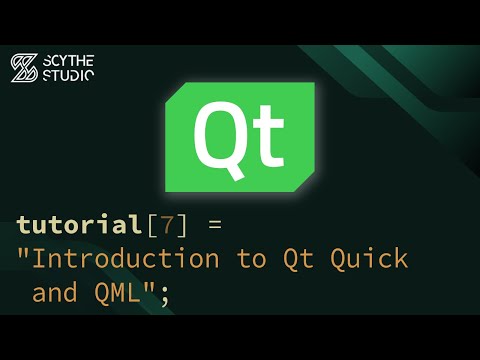 SCYTHE STUDIO

Qt

tutorial[7] = "Introduction to Qt Quick and QML";